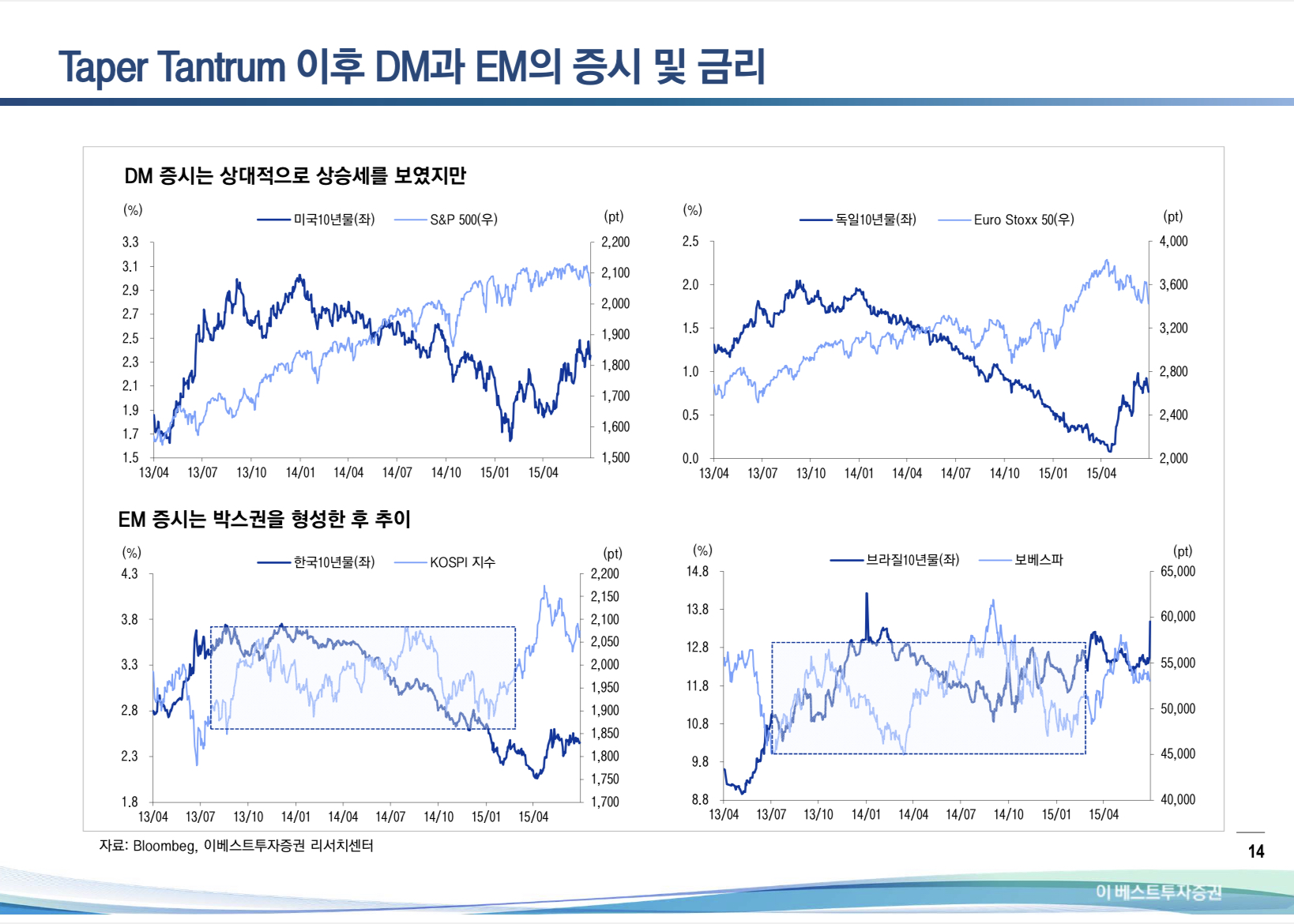 Taper Tantrum 이후 DM과 EM의 증시 및 금리

DM 증시는 상대적으로 상승세를 보였지만

(%) 미국10년물(좌) S&P 500(우) (pt)
3.3 3.1 2.9 2.7 2.5 2.3 2.1 1.9 1.7 1.5
2,200 2,100 2,000 1,900 1,800 1,700 1,600 1,500
13/04 13/07 13/10 14/01 14/04 14/07 14/10 15/01 15/04

(%) 독일10년물(좌) Euro Stoxx 50(우) (pt)
2.5 2.0 1.5 1.0 0.5 0.0
4,000 3,600 3,200 2,800 2,400 2,000
13/04 13/07 13/10 14/01 14/04 14/07 14/10 15/01 15/04

EM 증시는 박스권을 형성한 후 추이

(%) 한국10년물(좌) KOSPI 지수 (pt)
4.3 3.8 3.3 2.8 2.3 1.8
2,200 2,150 2,100 2,050 2,000 1,950 1,900 1,850 1,800 1,750 1,700
13/04 13/07 13/10 14/01 14/04 14/07 14/10 15/01 15/04

(%) 브라질10년물(좌) 보베스파 (pt)
14.8 13.8 12.8 11.8 10.8 9.8 8.8
65,000 60,000 55,000 50,000 45,000 40,000
13/04 13/07 13/10 14/01 14/04 14/07 14/10 15/01 15/04

자료: Bloombeg, 이베스트투자증권 리서치센터

14

이베스트투자증권